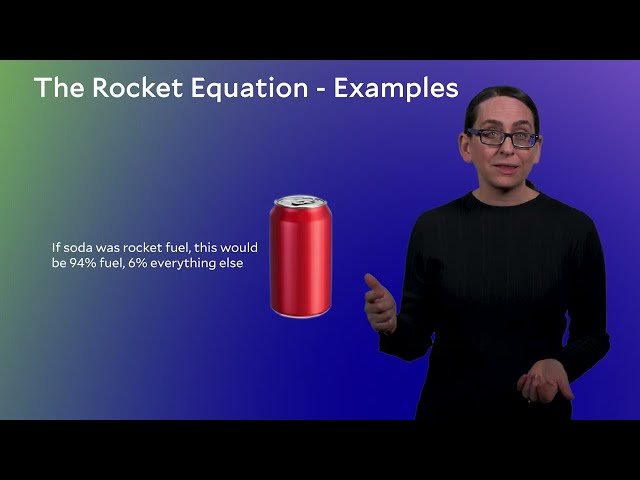 The Rocket Equation - Examples

If soda was rocket fuel, this would be 94% fuel, 6% everything else